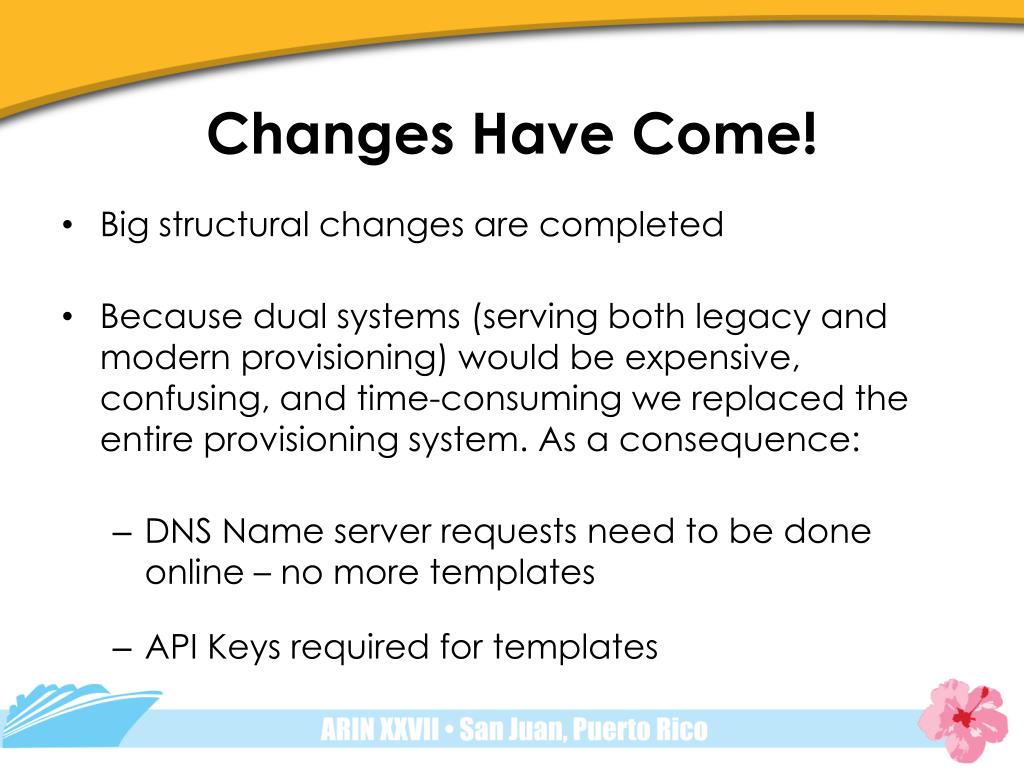 Changes Have Come!

• Big structural changes are completed

• Because dual systems (serving both legacy and modern provisioning) would be expensive, confusing, and time-consuming we replaced the entire provisioning system. As a consequence:

– DNS Name server requests need to be done online – no more templates

– API Keys required for templates

ARIN XXVII • San Juan, Puerto Rico